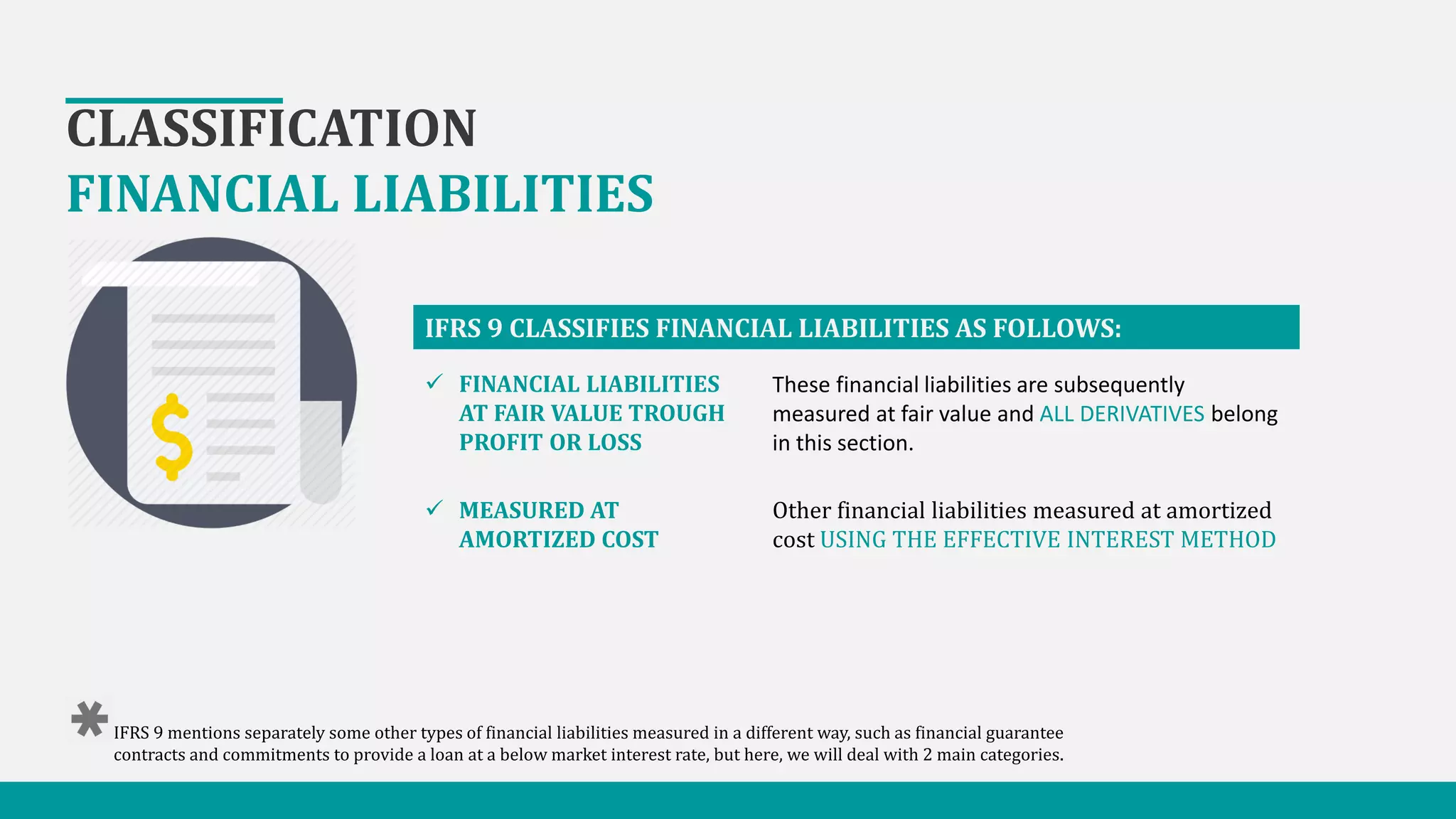 CLASSIFICATION
FINANCIAL LIABILITIES

$

IFRS 9 CLASSIFIES FINANCIAL LIABILITIES AS FOLLOWS:

✓ FINANCIAL LIABILITIES AT FAIR VALUE TROUGH PROFIT OR LOSS

These financial liabilities are subsequently measured at fair value and ALL DERIVATIVES belong in this section.

✓ MEASURED AT AMORTIZED COST

Other financial liabilities measured at amortized cost USING THE EFFECTIVE INTEREST METHOD

* IFRS 9 mentions separately some other types of financial liabilities measured in a different way, such as financial guarantee contracts and commitments to provide a loan at a below market interest rate, but here, we will deal with 2 main categories.